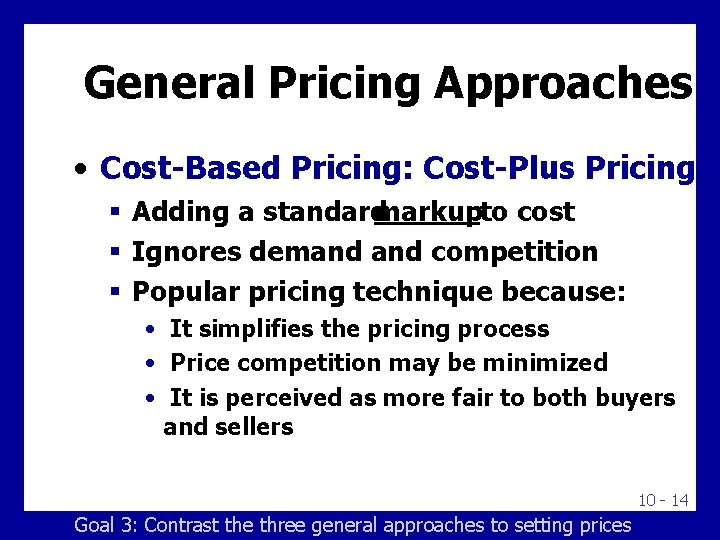 General Pricing Approaches

• Cost-Based Pricing: Cost-Plus Pricing
  ▪ Adding a standard markup to cost
  ▪ Ignores demand and competition
  ▪ Popular pricing technique because:
    • It simplifies the pricing process
    • Price competition may be minimized
    • It is perceived as more fair to both buyers and sellers

10 - 14

Goal 3: Contrast the three general approaches to setting prices